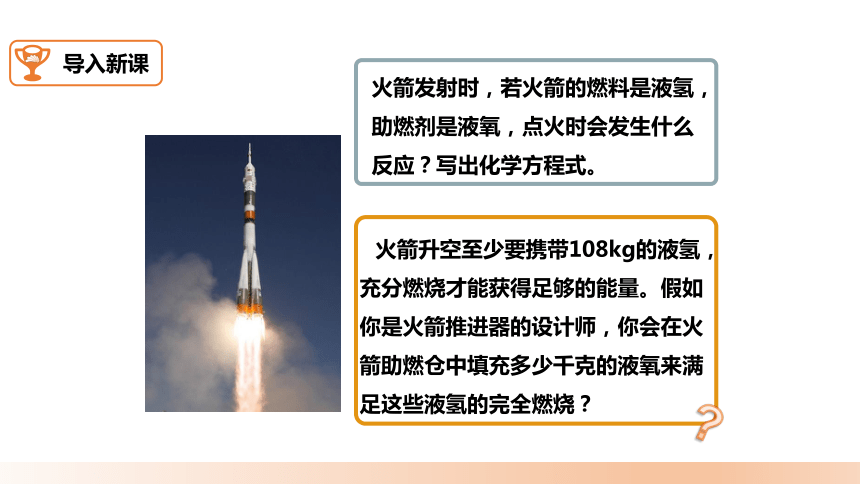 导入新课

火箭发射时，若火箭的燃料是液氢，助燃剂是液氧，点火时会发生什么反应？写出化学方程式。

火箭升空至少要携带108kg的液氢，充分燃烧才能获得足够的能量。假如你是火箭推进器的设计师，你会在火箭助燃仓中填充多少千克的液氧来满足这些液氢的完全燃烧？